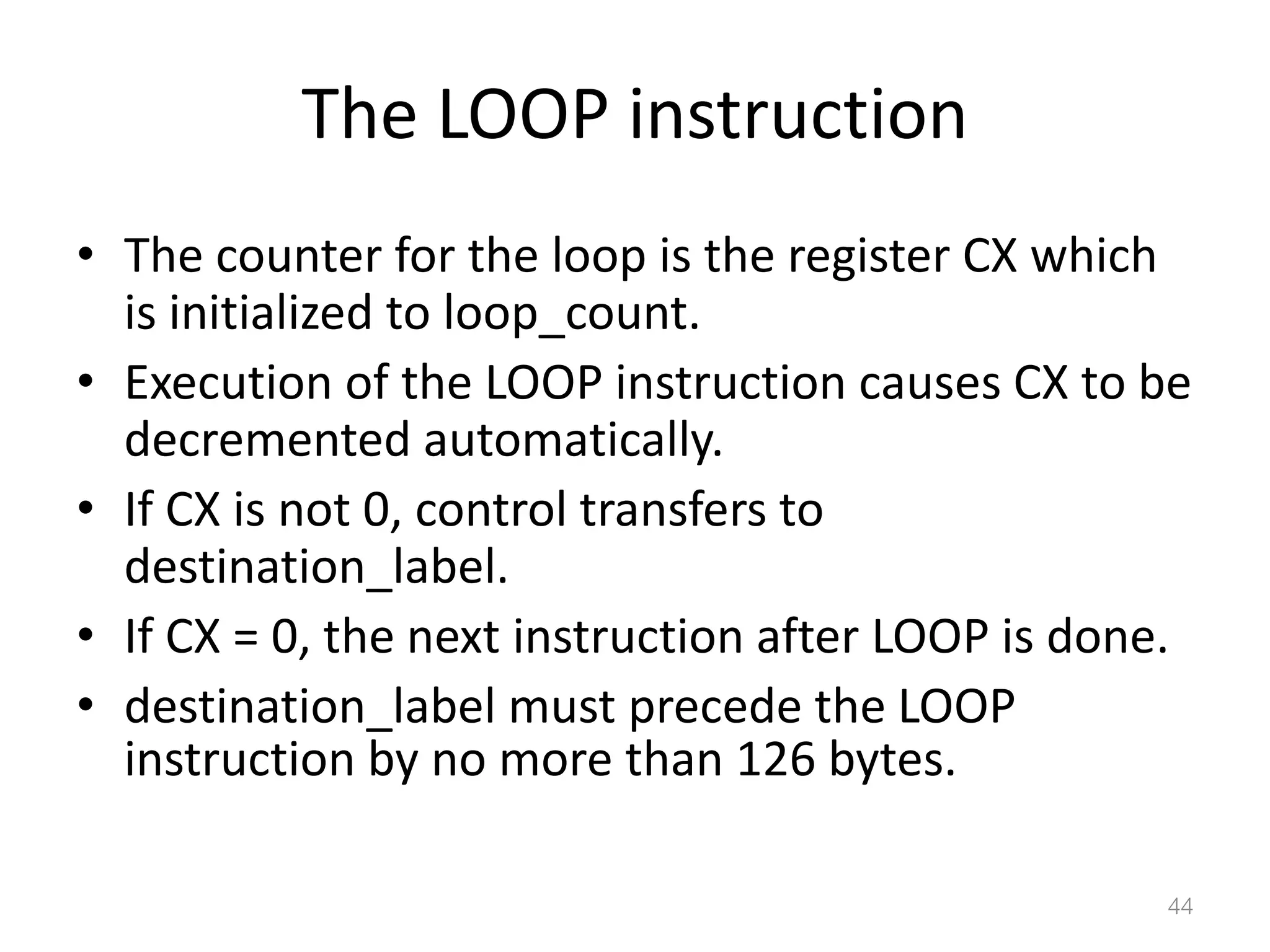 The LOOP instruction

• The counter for the loop is the register CX which is initialized to loop_count.
• Execution of the LOOP instruction causes CX to be decremented automatically.
• If CX is not 0, control transfers to destination_label.
• If CX = 0, the next instruction after LOOP is done.
• destination_label must precede the LOOP instruction by no more than 126 bytes.

44